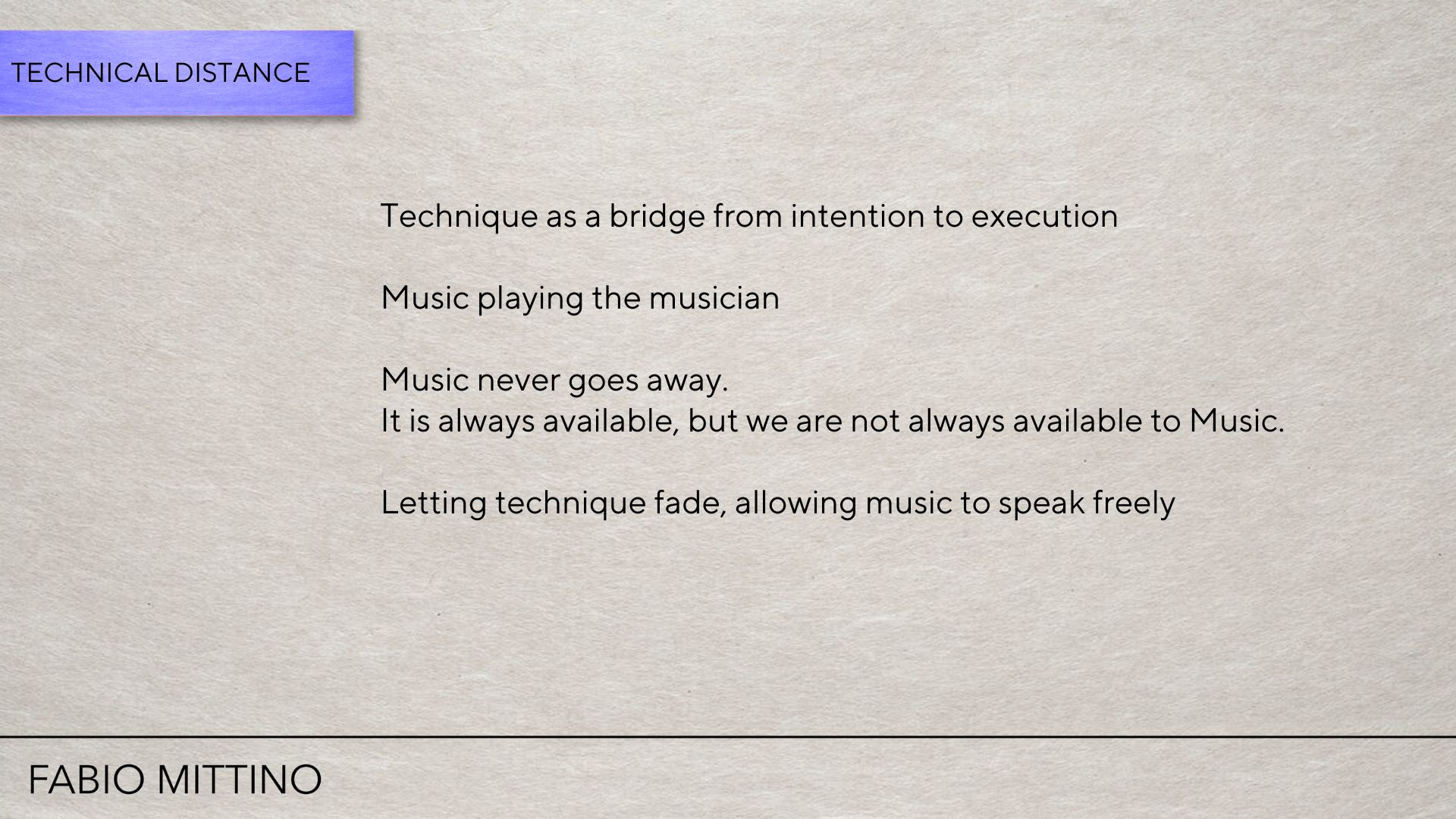 TECHNICAL DISTANCE

Technique as a bridge from intention to execution

Music playing the musician

Music never goes away.
It is always available, but we are not always available to Music.

Letting technique fade, allowing music to speak freely

FABIO MITTINO